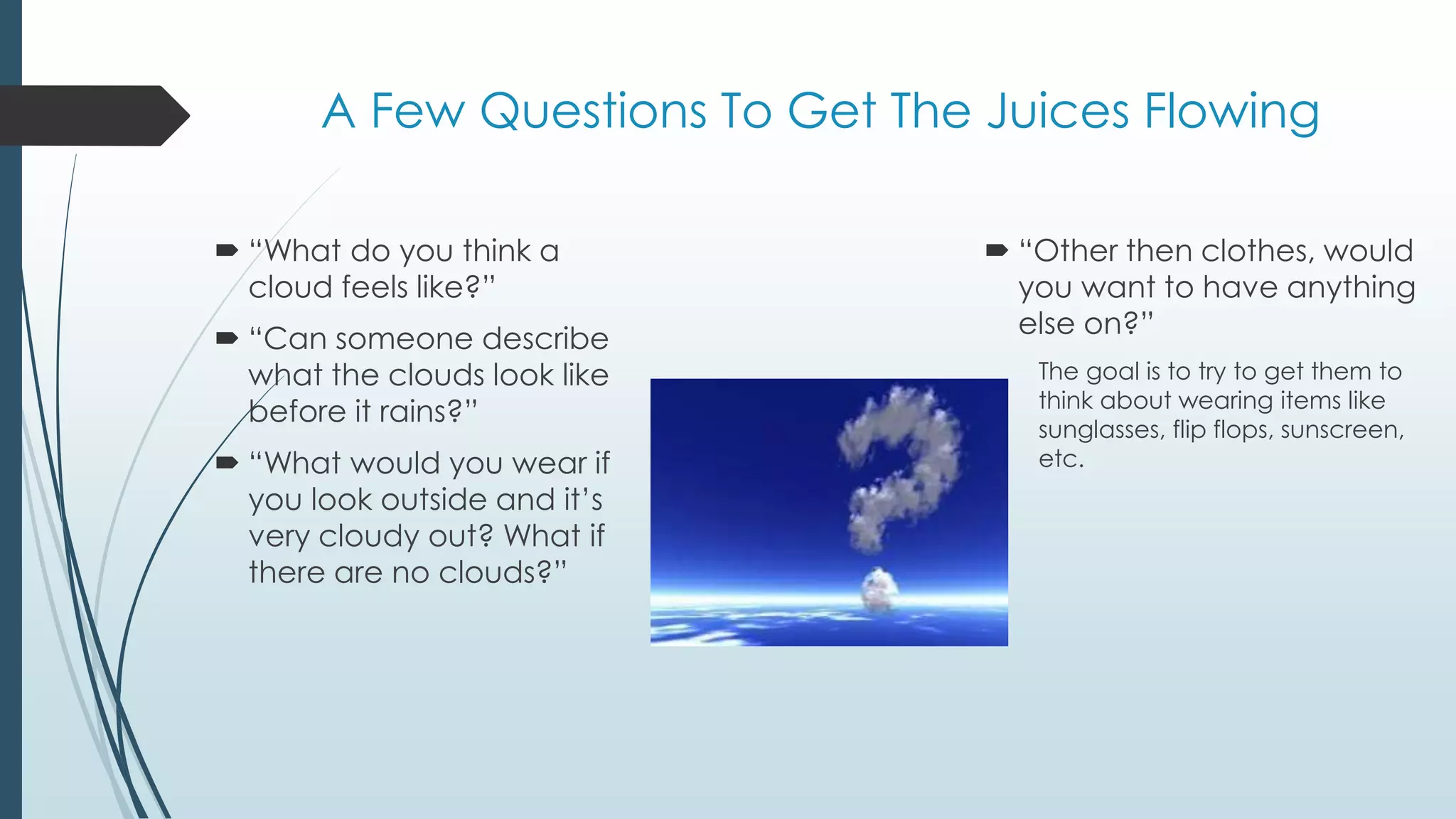 A Few Questions To Get The Juices Flowing

“What do you think a cloud feels like?”

“Can someone describe what the clouds look like before it rains?”

“What would you wear if you look outside and it’s very cloudy out? What if there are no clouds?”

“Other then clothes, would you want to have anything else on?”

The goal is to try to get them to think about wearing items like sunglasses, flip flops, sunscreen, etc.